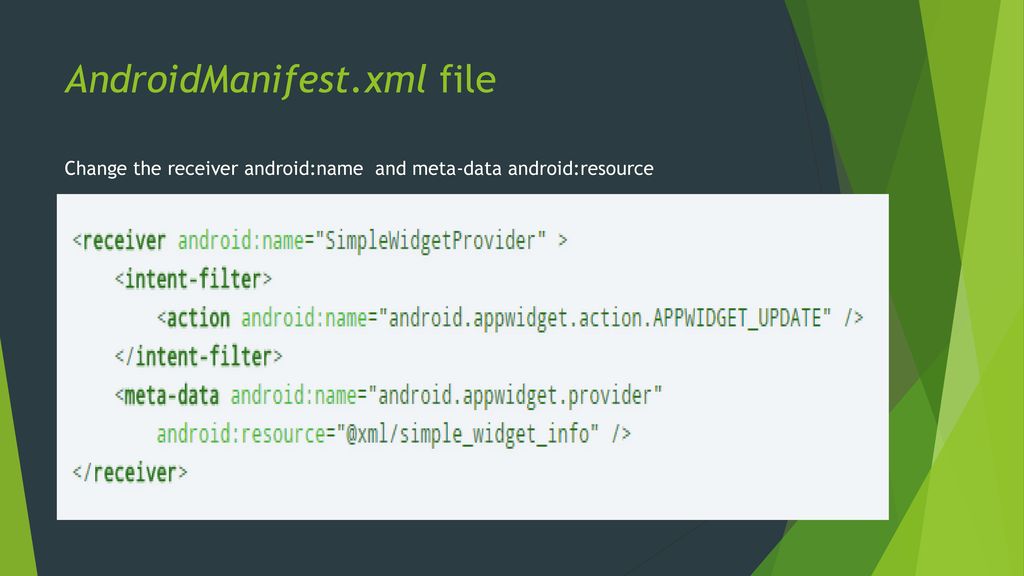 AndroidManifest.xml file

Change the receiver android:name and meta-data android:resource

<receiver android:name="SimpleWidgetProvider" >
    <intent-filter>
        <action android:name="android.appwidget.action.APPWIDGET_UPDATE" />
    </intent-filter>
    <meta-data android:name="android.appwidget.provider"
        android:resource="@xml/simple_widget_info" />
</receiver>